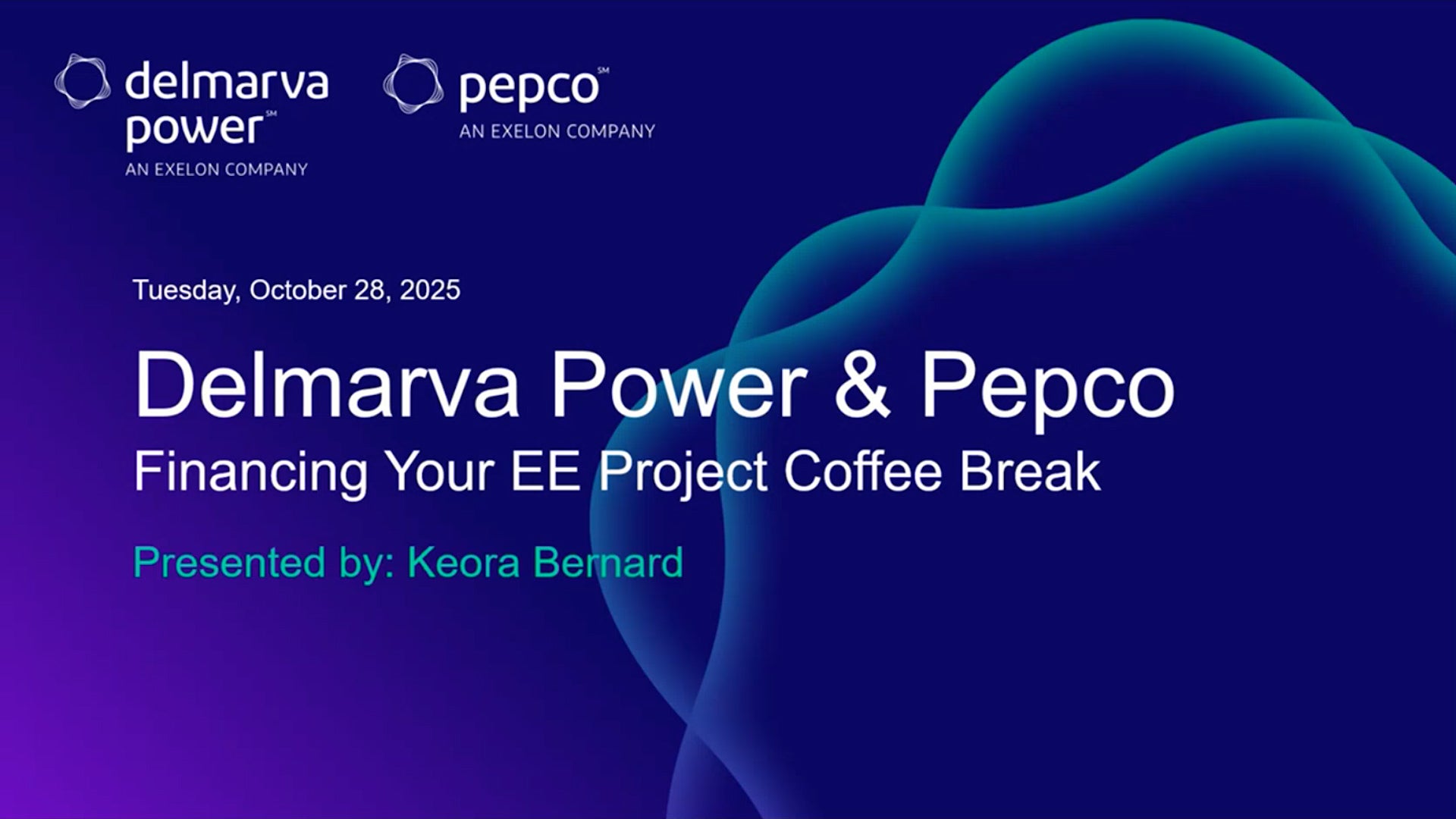 delmarva power℠
AN EXELON COMPANY

pepco℠
AN EXELON COMPANY

Tuesday, October 28, 2025

Delmarva Power & Pepco
Financing Your EE Project Coffee Break

Presented by: Keora Bernard